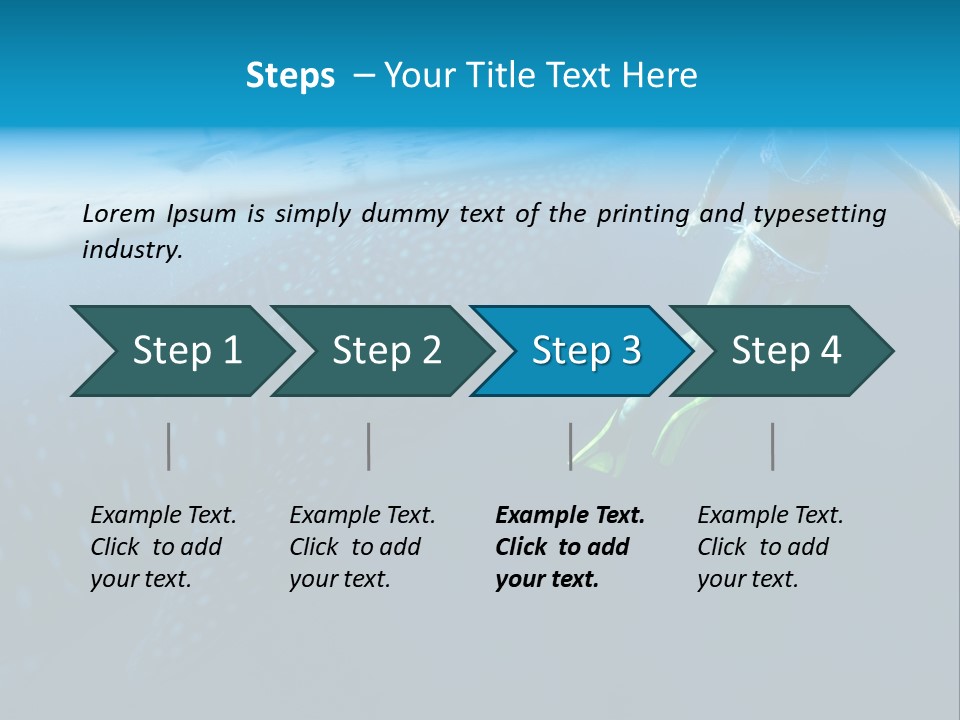 Steps – Your Title Text Here

Lorem Ipsum is simply dummy text of the printing and typesetting industry.

Step 1

Step 2

Step 3

Step 4

Example Text. Click to add your text.

Example Text. Click to add your text.

Example Text. Click to add your text.

Example Text. Click to add your text.